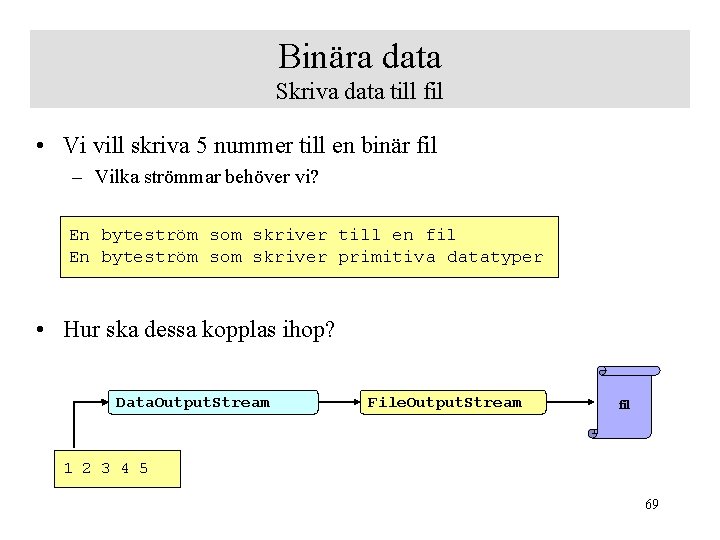 Binära data
Skriva data till fil

• Vi vill skriva 5 nummer till en binär fil
– Vilka strömmar behöver vi?

En byteström som skriver till en fil
En byteström som skriver primitiva datatyper

• Hur ska dessa kopplas ihop?

DataOutputStream
FileOutputStream
fil
1 2 3 4 5

69